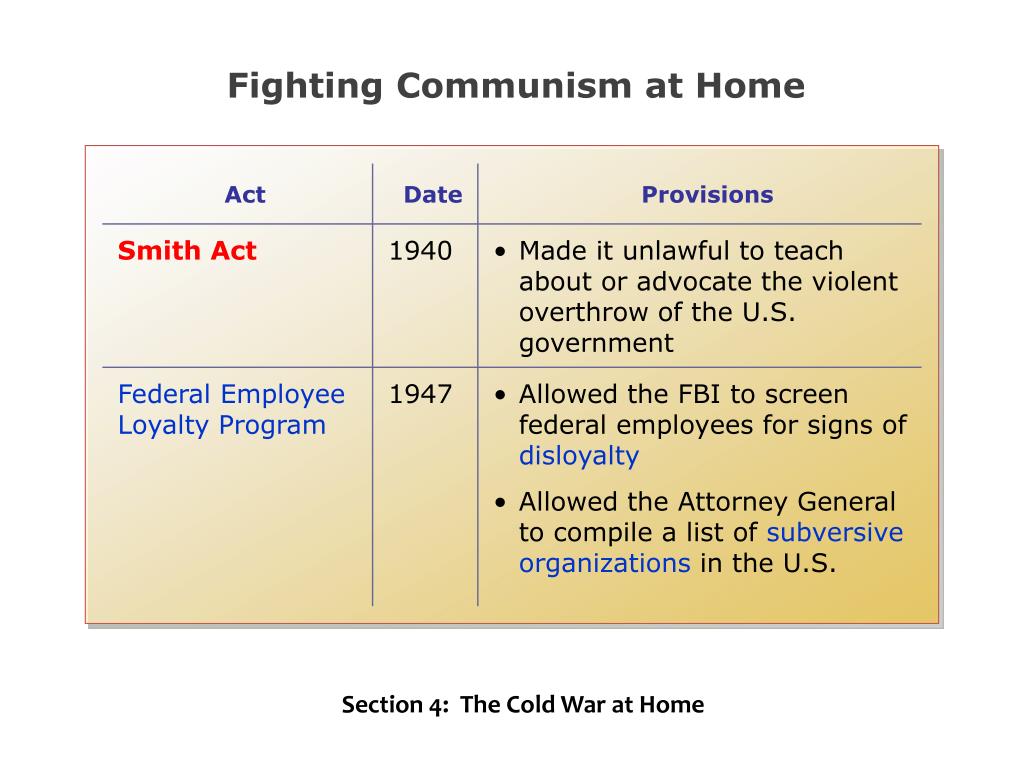 Fighting Communism at Home

| Act | Date | Provisions |
|---|---|---|
| Smith Act | 1940 | • Made it unlawful to teach about or advocate the violent overthrow of the U.S. government |
| Federal Employee Loyalty Program | 1947 | • Allowed the FBI to screen federal employees for signs of disloyalty • Allowed the Attorney General to compile a list of subversive organizations in the U.S. |

Section 4: The Cold War at Home